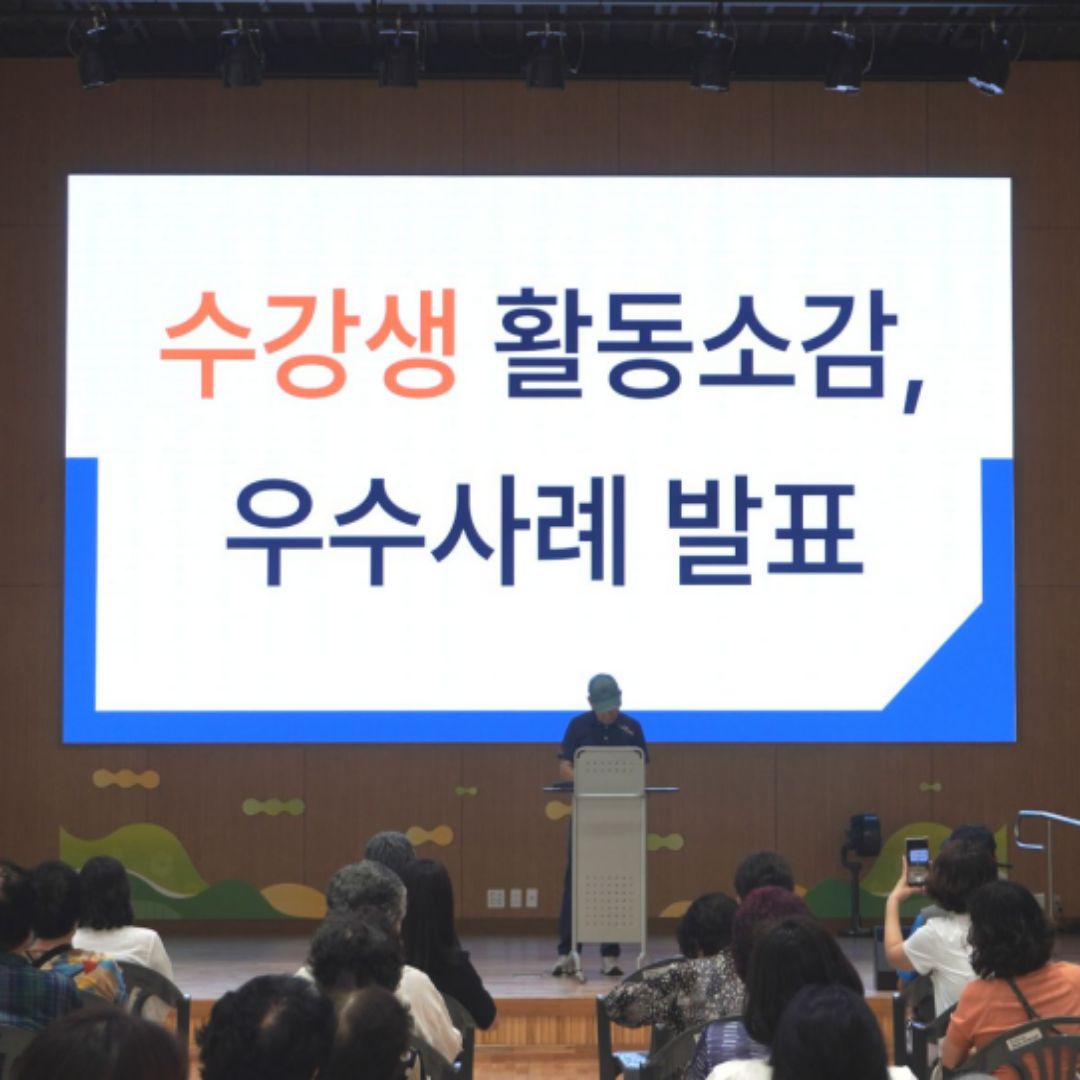 수강생 활동소감,
우수사례 발표